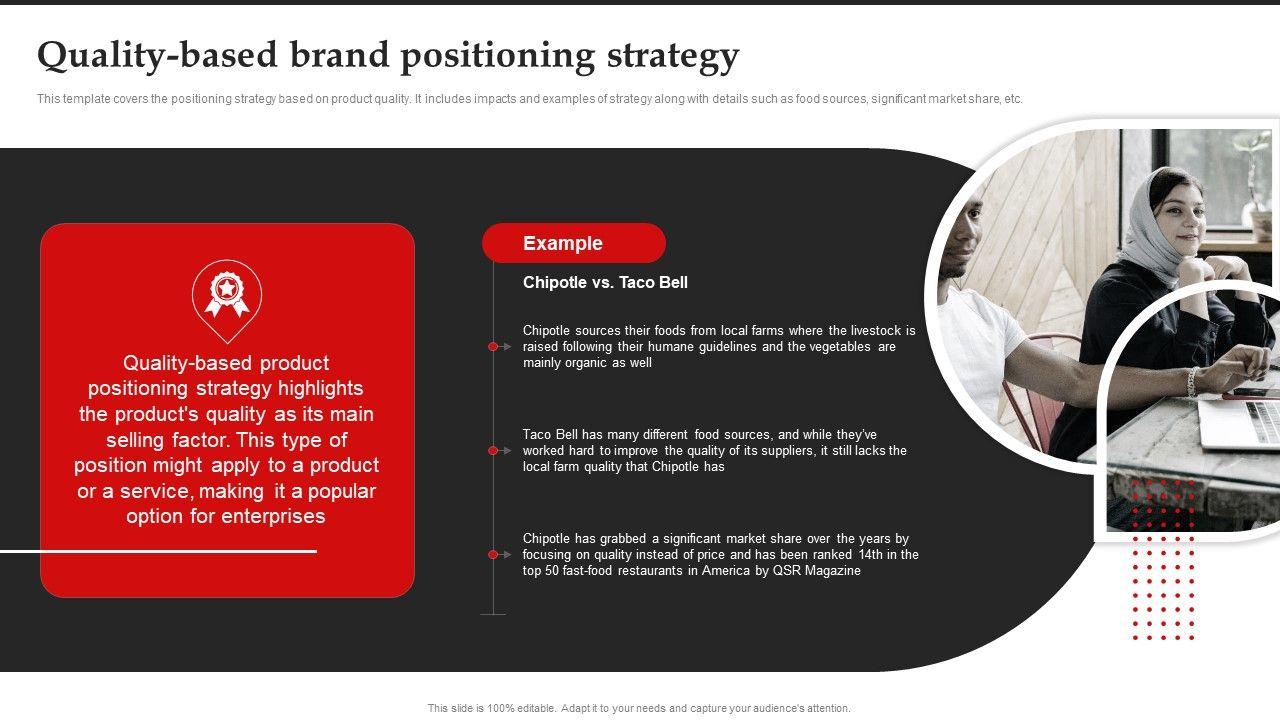 Quality-based brand positioning strategy

This template covers the positioning strategy based on product quality. It includes impacts and examples of strategy along with details such as food sources, significant market share, etc.

Quality-based product positioning strategy highlights the product's quality as its main selling factor. This type of position might apply to a product or a service, making it a popular option for enterprises

Example

Chipotle vs. Taco Bell

Chipotle sources their foods from local farms where the livestock is raised following their humane guidelines and the vegetables are mainly organic as well

Taco Bell has many different food sources, and while they've worked hard to improve the quality of its suppliers, it still lacks the local farm quality that Chipotle has

Chipotle has grabbed a significant market share over the years by focusing on quality instead of price and has been ranked 14th in the top 50 fast-food restaurants in America by QSR Magazine

This slide is 100% editable. Adapt it to your needs and capture your audience's attention.